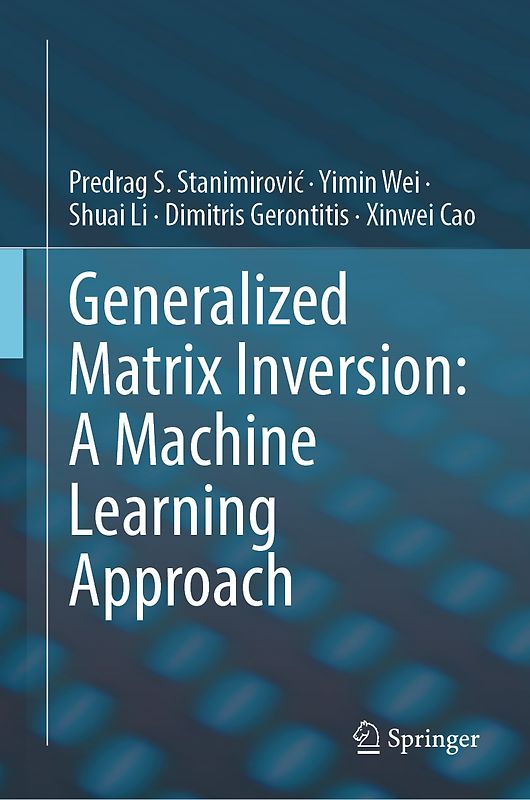 Predrag S. Stanimirović · Yimin Wei · Shuai Li · Dimitris Gerontitis · Xinwei Cao

Generalized Matrix Inversion: A Machine Learning Approach

Springer